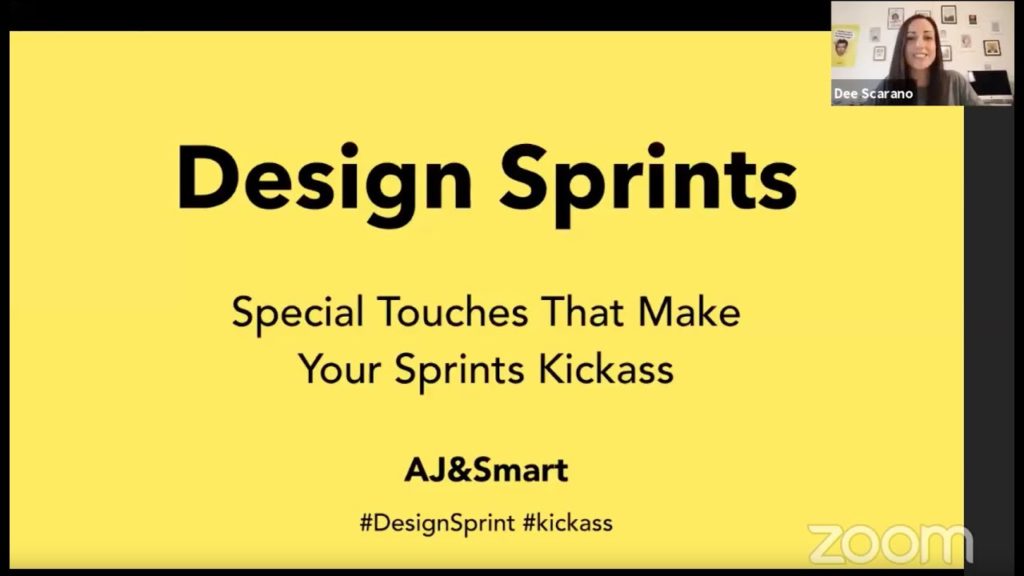 Dee Scarano

Design Sprints

Special Touches That Make Your Sprints Kickass

AJ&Smart

#DesignSprint #kickass

zoom